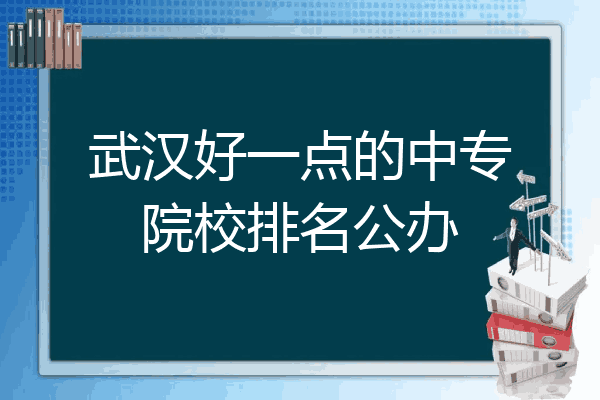 武汉好一点的中专院校排名公办